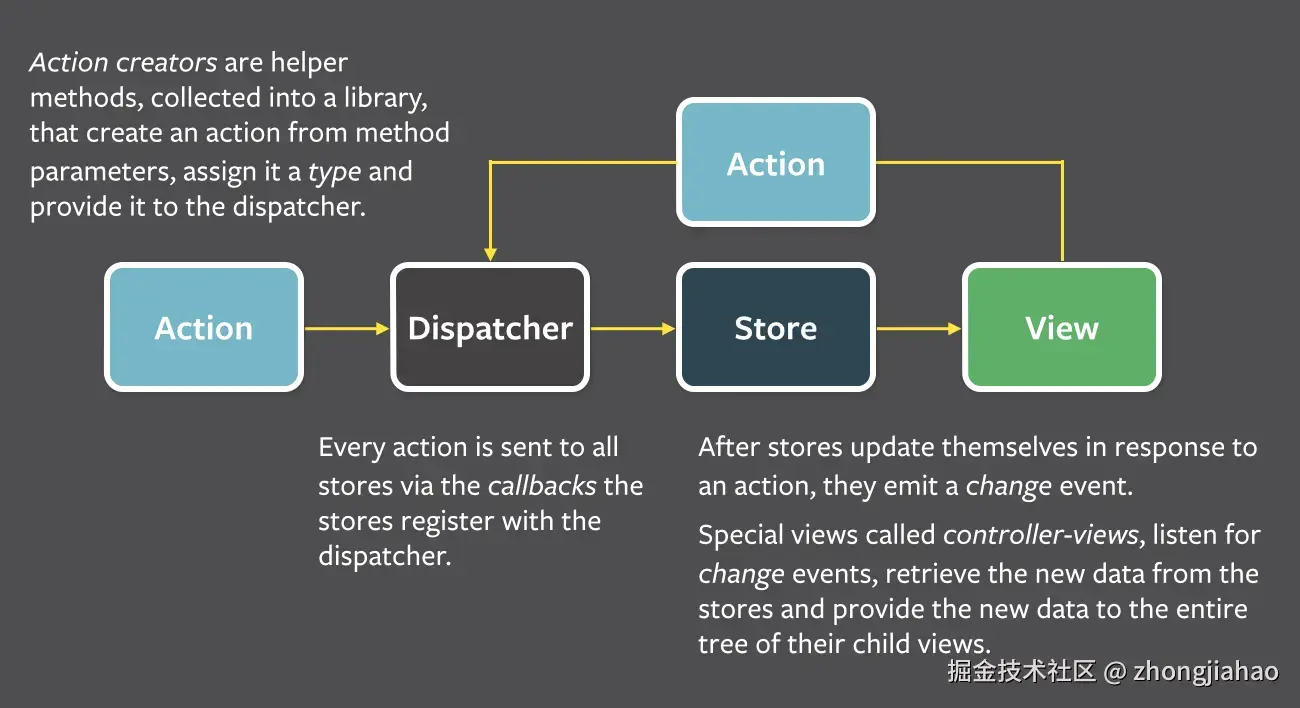 Action creators are helper methods, collected into a library, that create an action from method parameters, assign it a type and provide it to the dispatcher.

Action

Action

Dispatcher

Store

View

Every action is sent to all stores via the callbacks the stores register with the dispatcher.

After stores update themselves in response to an action, they emit a change event.

Special views called controller-views, listen for change events, retrieve the new data from the stores and provide the new data to the entire tree of their child views.

掘金技术社区 @ zhongjiahao